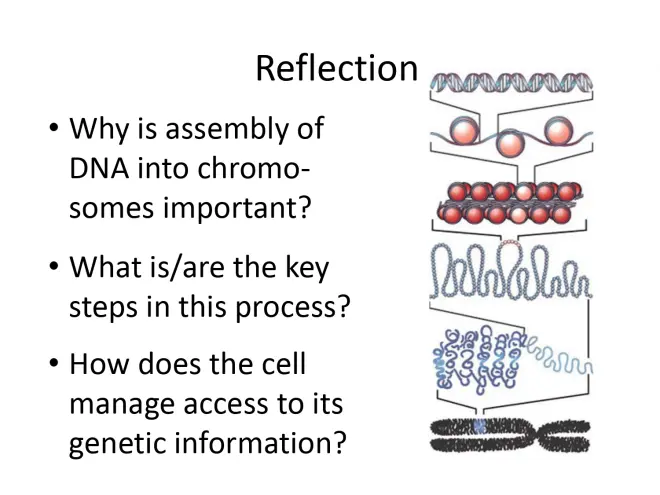 Reflection

• Why is assembly of DNA into chromosomes important?

• What is/are the key steps in this process?

• How does the cell manage access to its genetic information?